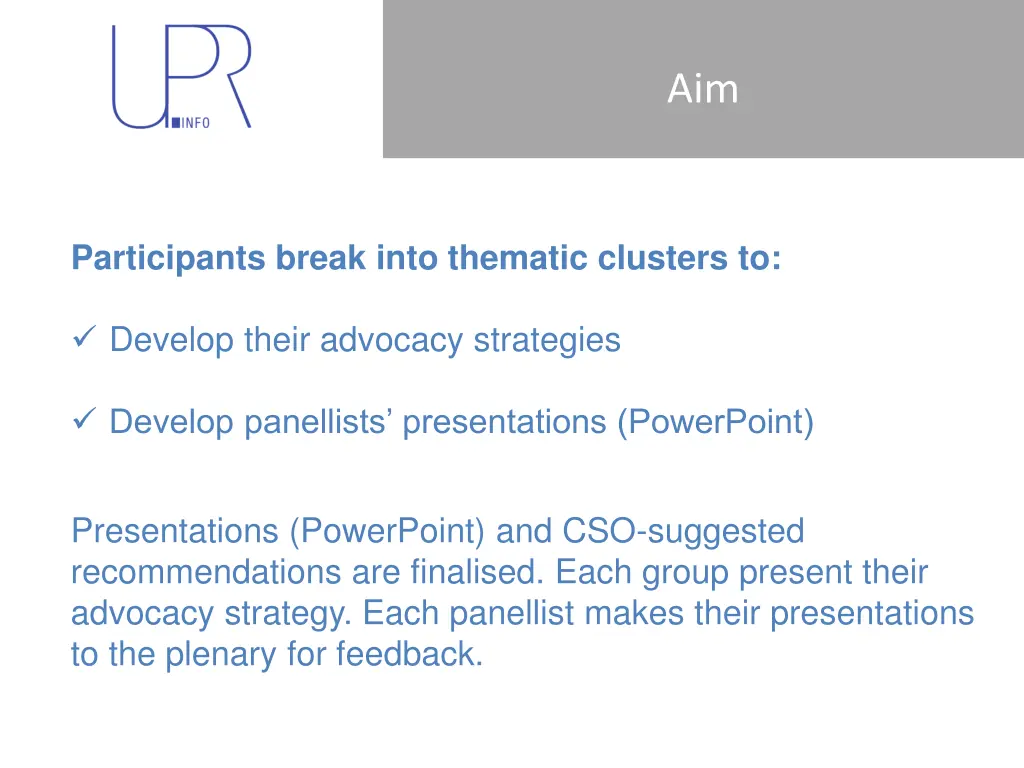 UPR INFO

Aim

Participants break into thematic clusters to:

✓ Develop their advocacy strategies

✓ Develop panellists' presentations (PowerPoint)

Presentations (PowerPoint) and CSO-suggested recommendations are finalised. Each group present their advocacy strategy. Each panellist makes their presentations to the plenary for feedback.